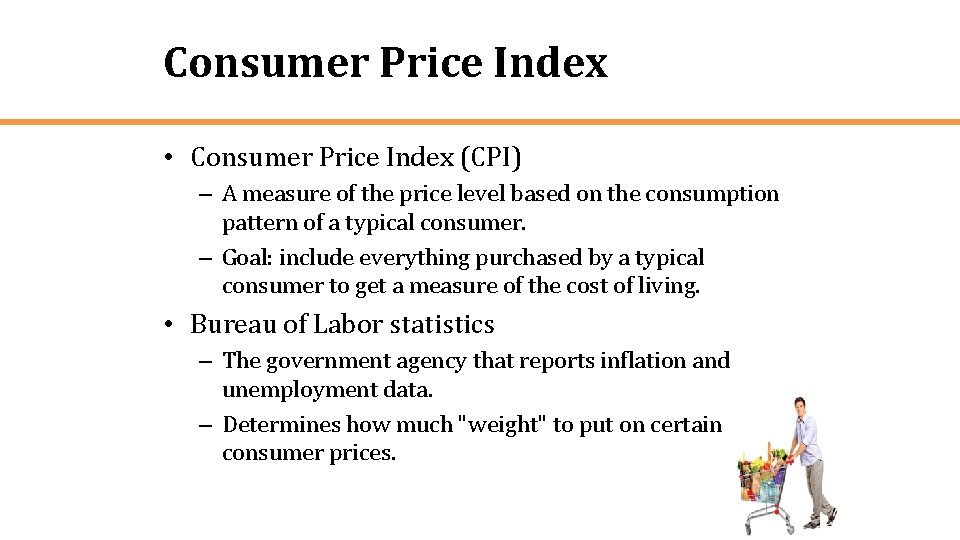 Consumer Price Index

• Consumer Price Index (CPI)
– A measure of the price level based on the consumption pattern of a typical consumer.
– Goal: include everything purchased by a typical consumer to get a measure of the cost of living.

• Bureau of Labor statistics
– The government agency that reports inflation and unemployment data.
– Determines how much "weight" to put on certain consumer prices.